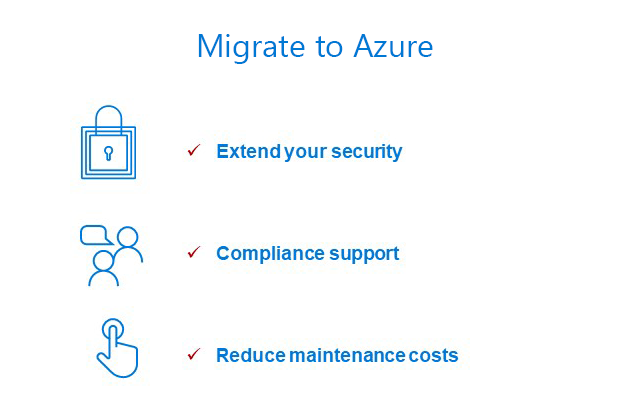 Migrate to Azure

✓ Extend your security

✓ Compliance support

✓ Reduce maintenance costs